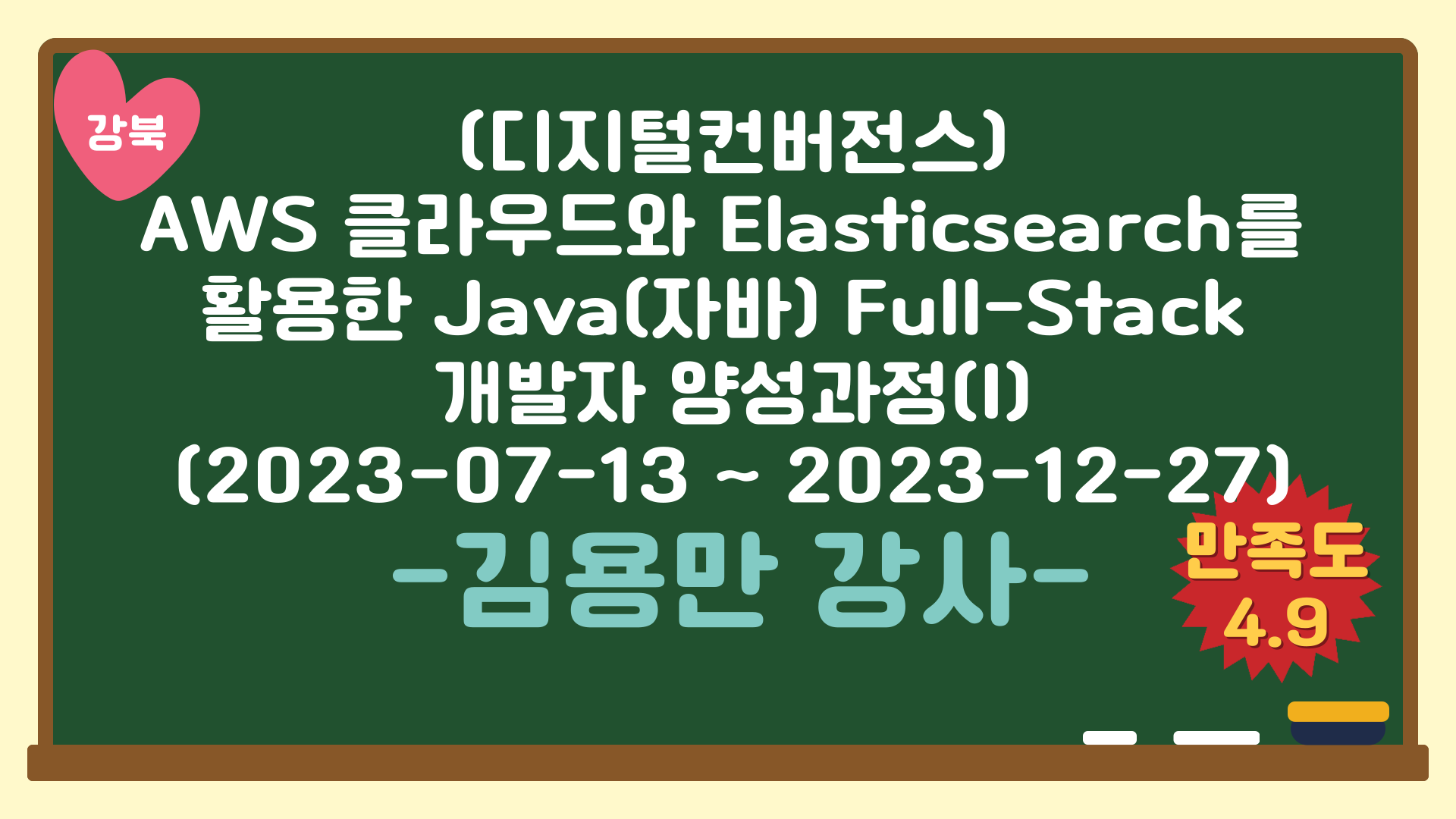 강북

(디지털컨버전스)
AWS 클라우드와 Elasticsearch를 활용한 Java(자바) Full-Stack 개발자 양성과정(I)
(2023-07-13 ~ 2023-12-27)

-김용만 강사-

만족도
4.9